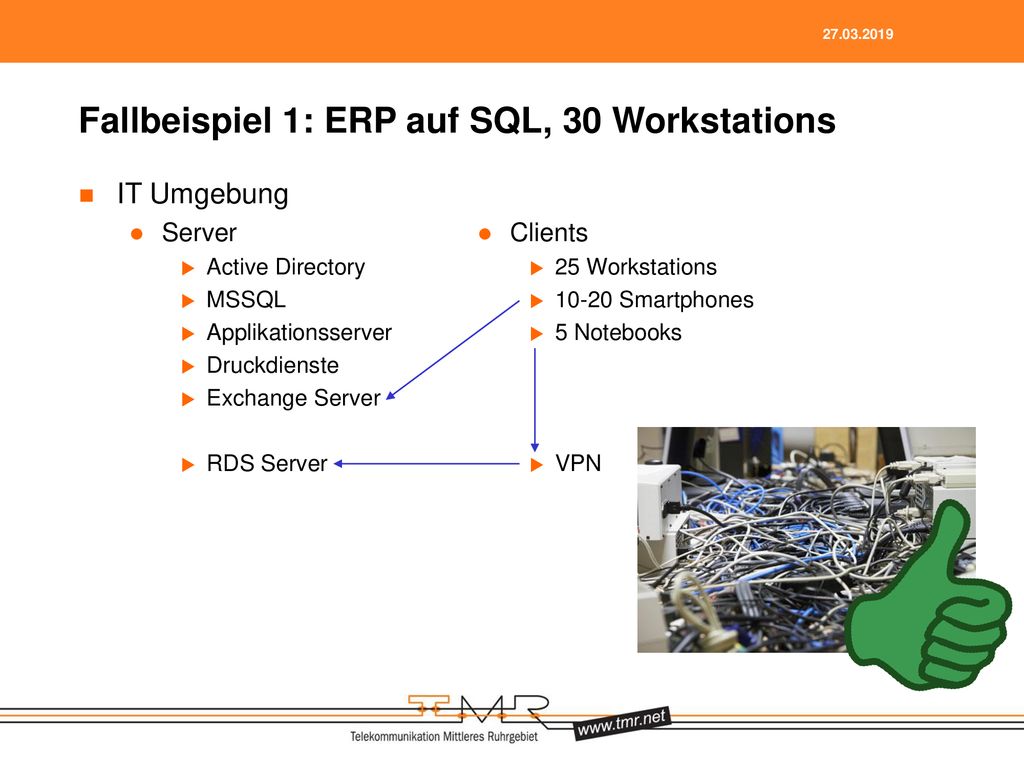 27.03.2019

Fallbeispiel 1: ERP auf SQL, 30 Workstations

IT Umgebung

Server
Active Directory
MSSQL
Applikationsserver
Druckdienste
Exchange Server

RDS Server

Clients
25 Workstations
10-20 Smartphones
5 Notebooks

VPN

TMR
Telekommunikation Mittleres Ruhrgebiet
www.tmr.net